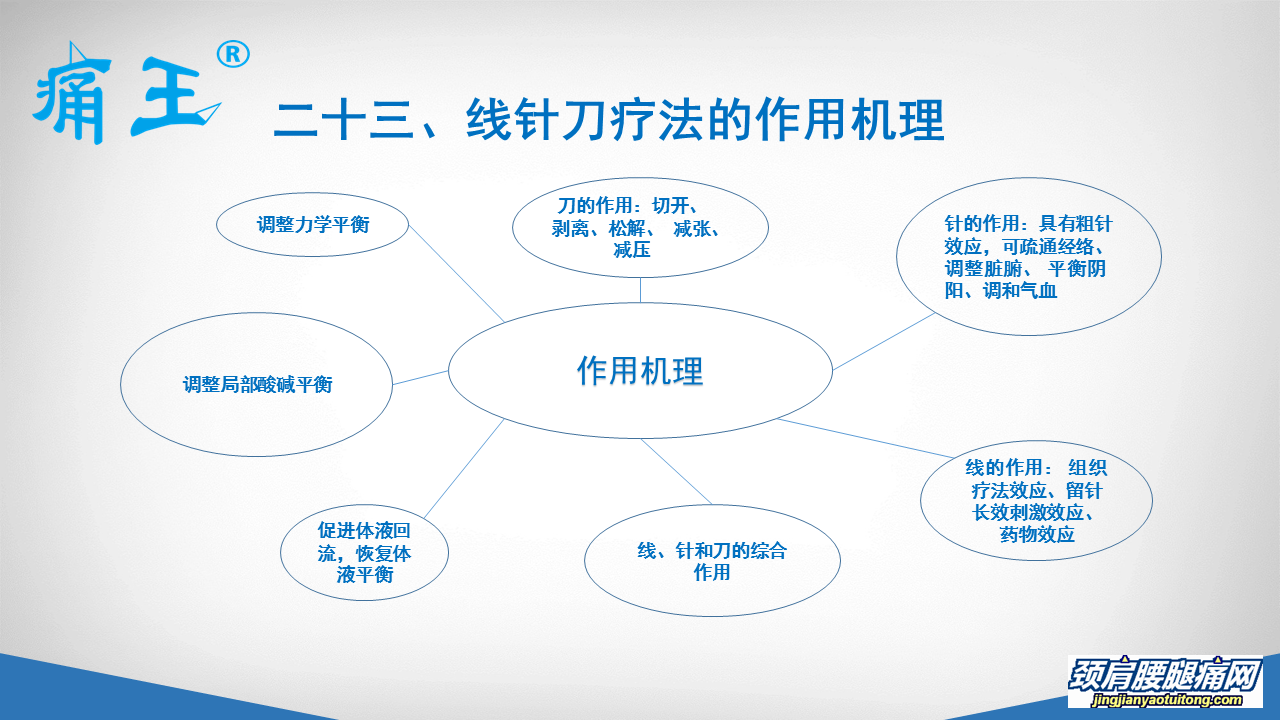 痛王®

二十三、线针刀疗法的作用机理

调整力学平衡

刀的作用：切开、剥离、松解、 减张、减压

针的作用：具有粗针效应，可疏通经络、调整脏腑、 平衡阴阳、调和气血

调整局部酸碱平衡

作用机理

线的作用： 组织疗法效应、留针长效刺激效应、药物效应

促进体液回流，恢复体液平衡

线、针和刀的综合作用

颈肩腰腿痛网
jingjianyaotuitong.com